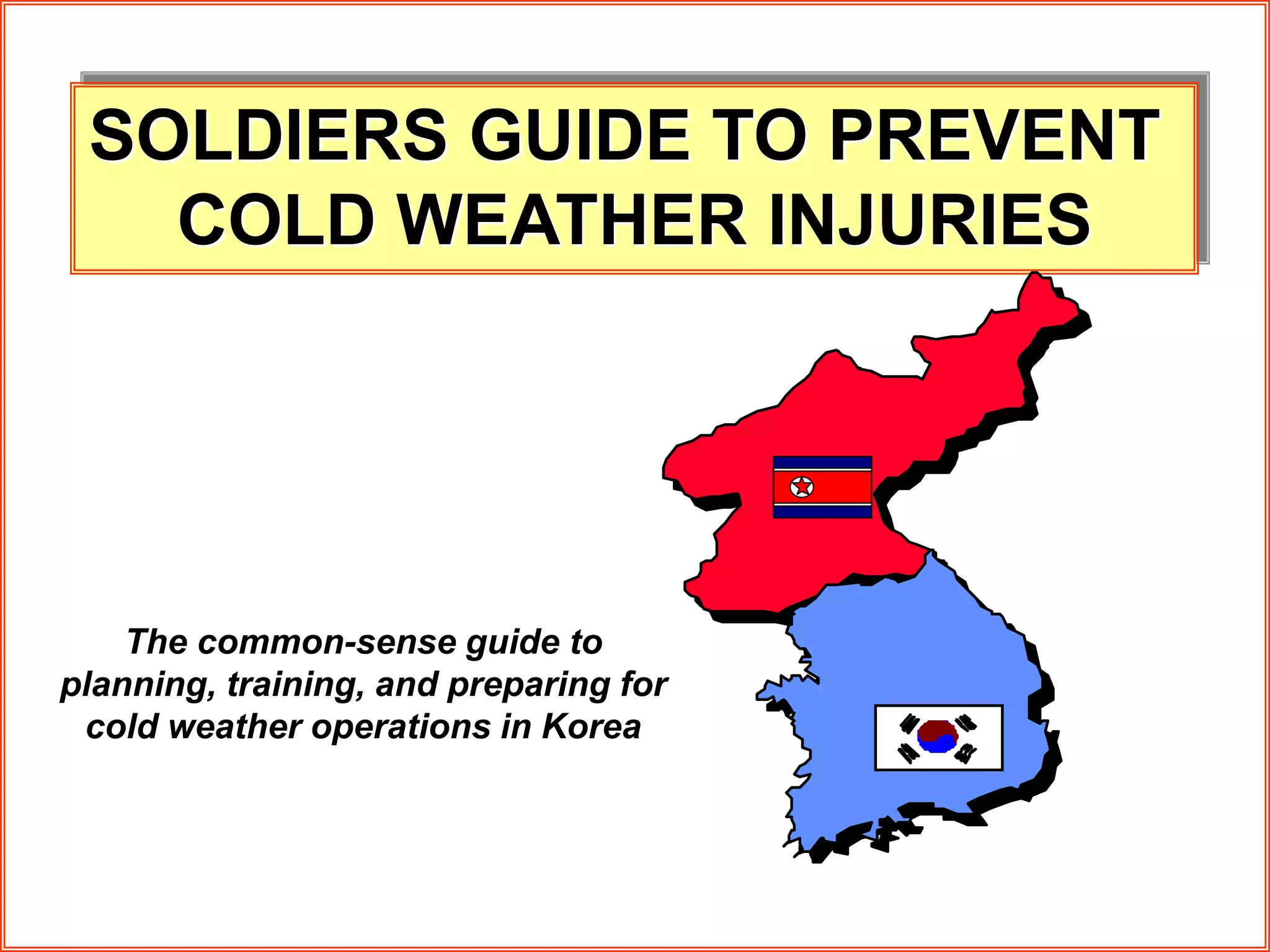 SOLDIERS GUIDE TO PREVENT COLD WEATHER INJURIES

The common-sense guide to planning, training, and preparing for cold weather operations in Korea